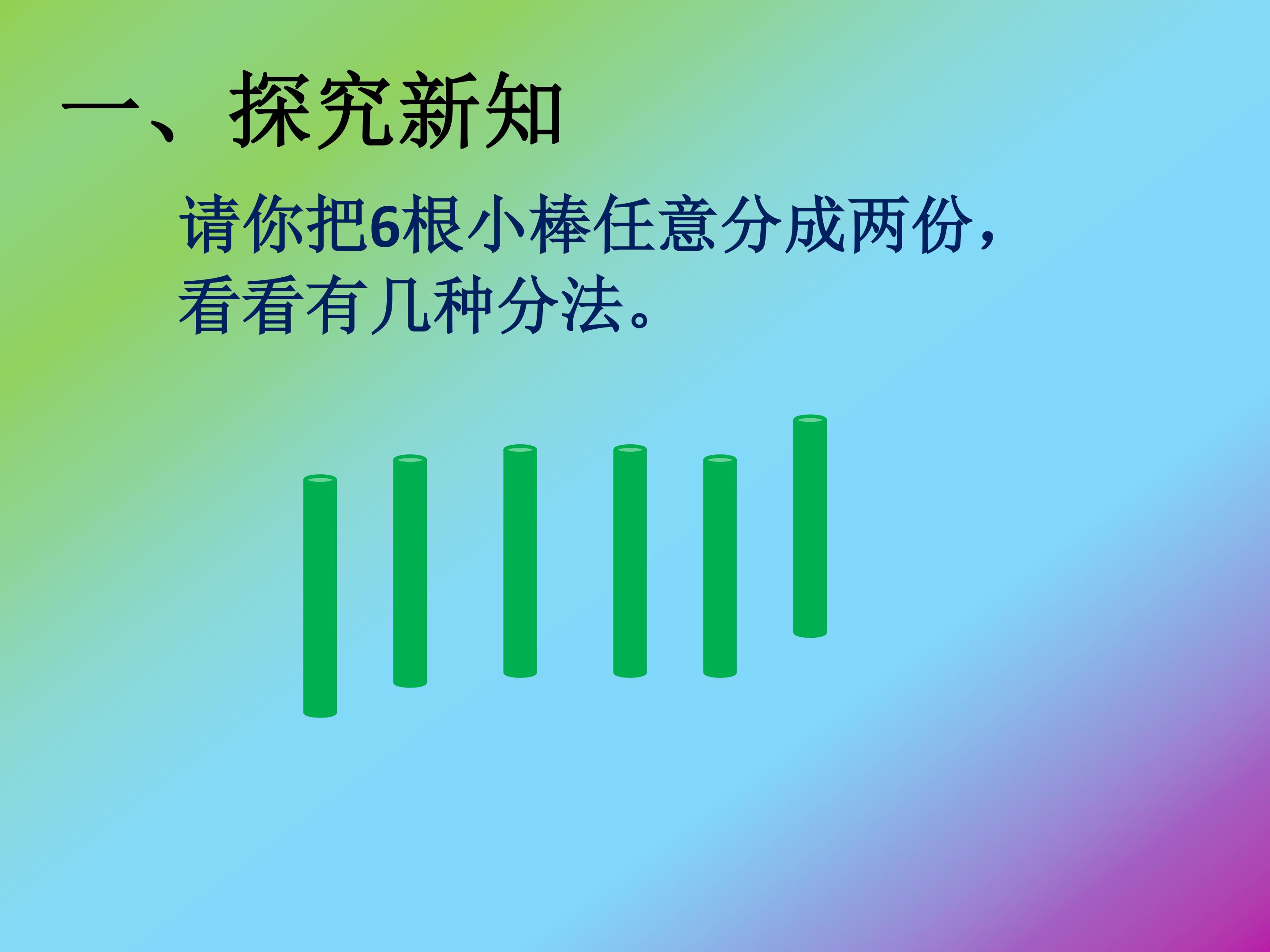 一、探究新知

请你把6根小棒任意分成两份，看看有几种分法。